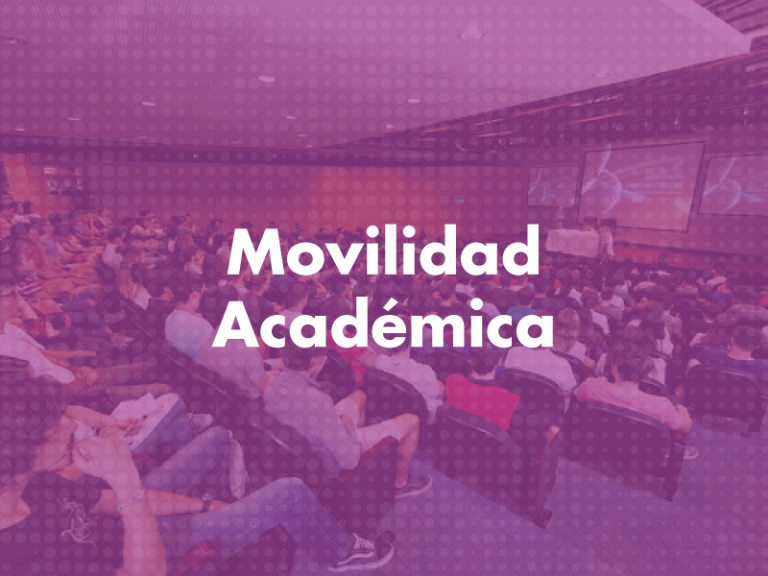 Movilidad Académica